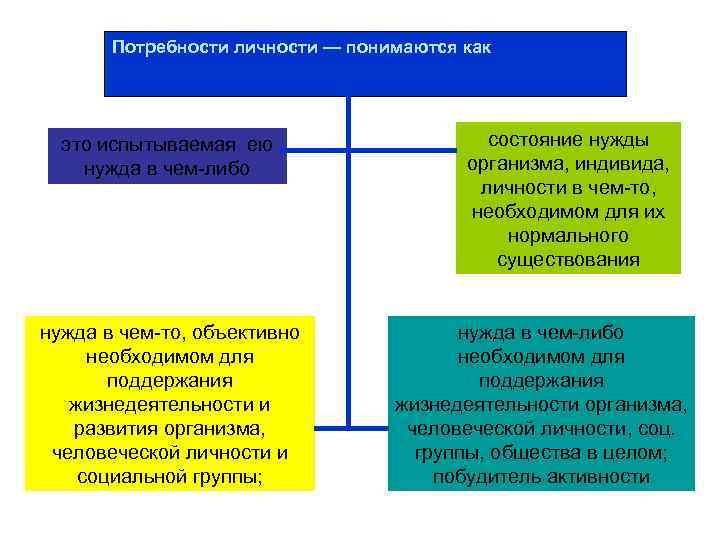 Потребности личности — понимаются как

это испытываемая ею нужда в чем-либо

состояние нужды организма, индивида, личности в чем-то, необходимом для их нормального существования

нужда в чем-то, объективно необходимом для поддержания жизнедеятельности и развития организма, человеческой личности и социальной группы;

нужда в чем-либо необходимом для поддержания жизнедеятельности организма, человеческой личности, соц. группы, общества в целом; побудитель активности